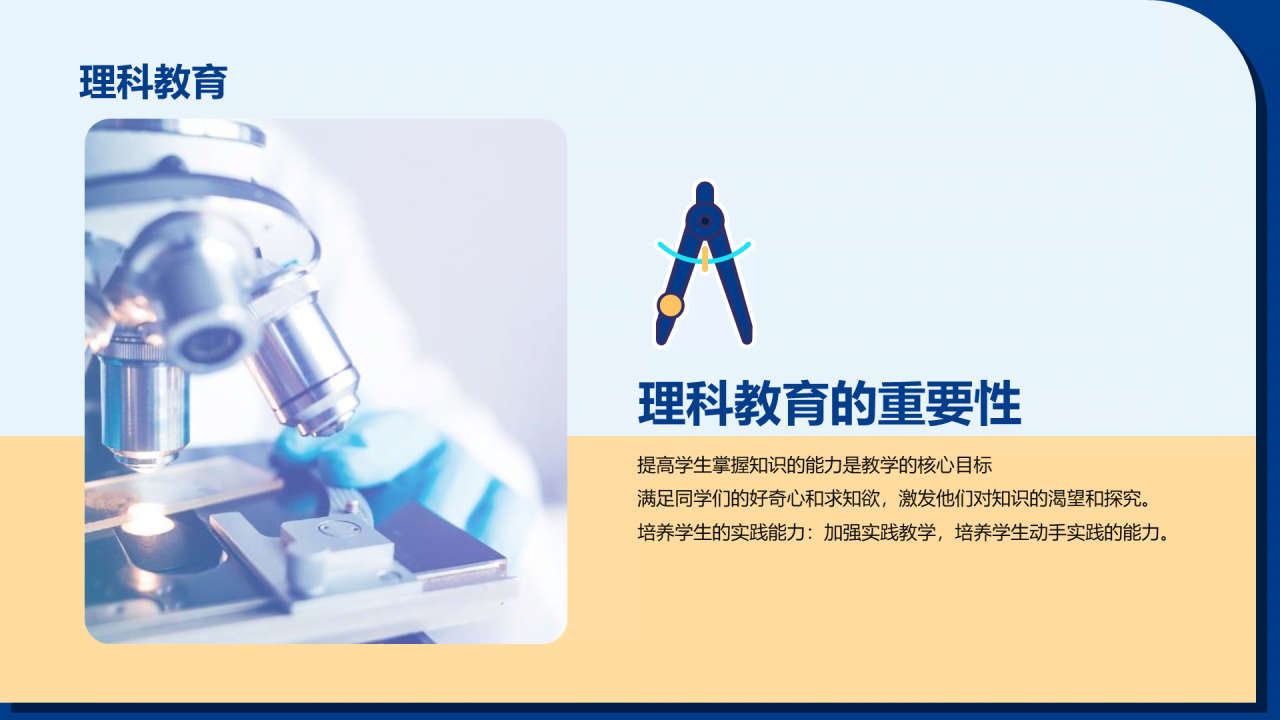 理科教育

理科教育的重要性

提高学生掌握知识的能力是教学的核心目标
满足同学们的好奇心和求知欲，激发他们对知识的渴望和探究。
培养学生的实践能力：加强实践教学，培养学生动手实践的能力。